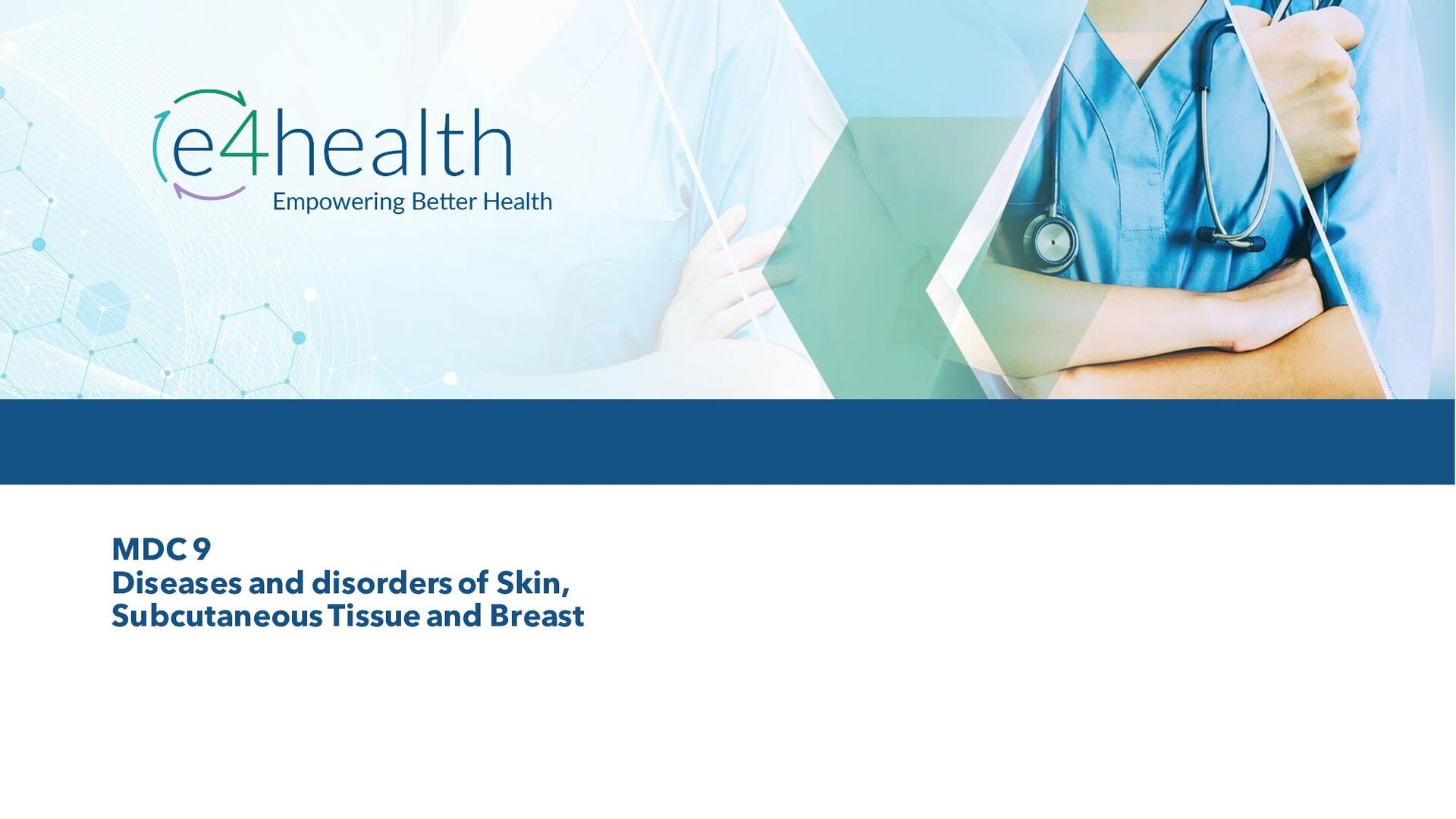 e4health
Empowering Better Health

MDC 9
Diseases and disorders of Skin, Subcutaneous Tissue and Breast